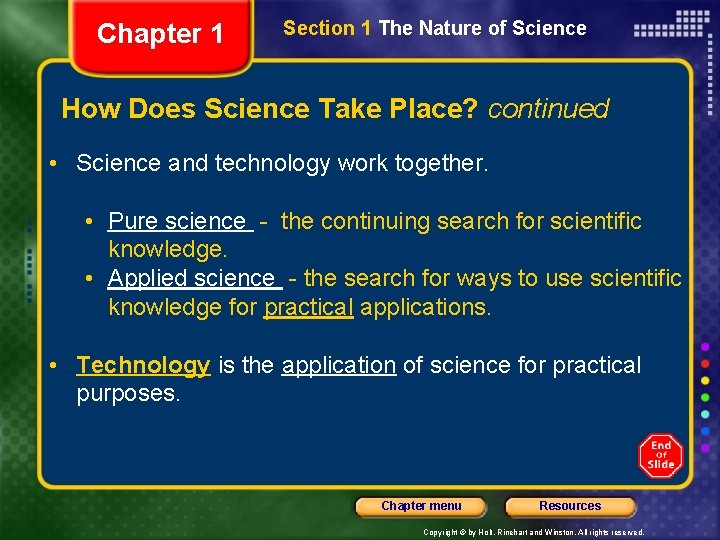 Chapter 1

Section 1 The Nature of Science

How Does Science Take Place? continued

• Science and technology work together.

• Pure science - the continuing search for scientific knowledge.
• Applied science - the search for ways to use scientific knowledge for practical applications.

• Technology is the application of science for practical purposes.

End Of Slide

Chapter menu

Resources

Copyright © by Holt, Rinehart and Winston. All rights reserved.